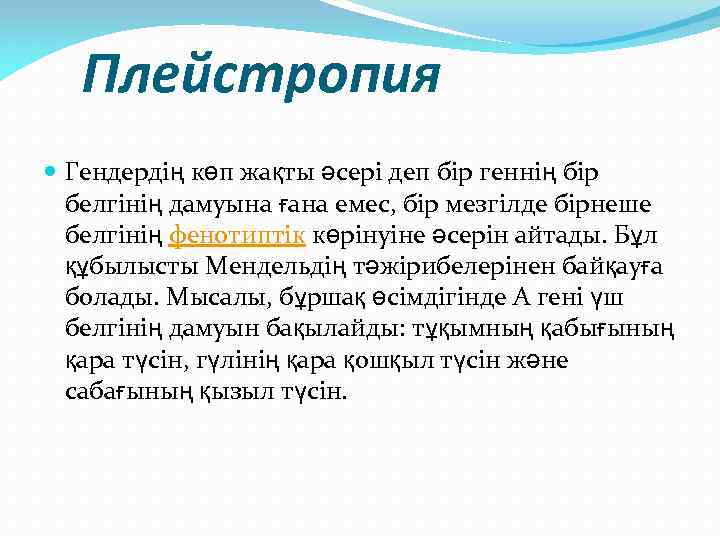 Плейстропия

Гендердің көп жақты әсері деп бір геннің бір белгінің дамуына ғана емес, бір мезгілде бірнеше белгінің фенотиптік көрінуіне әсерін айтады. Бұл құбылысты Мендельдің тәжірибелерінен байқауға болады. Мысалы, бұршақ өсімдігінде А гені үш белгінің дамуын бақылайды: тұқымның қабығының қара түсін, гүлінің қара қошқыл түсін және сабағының қызыл түсін.